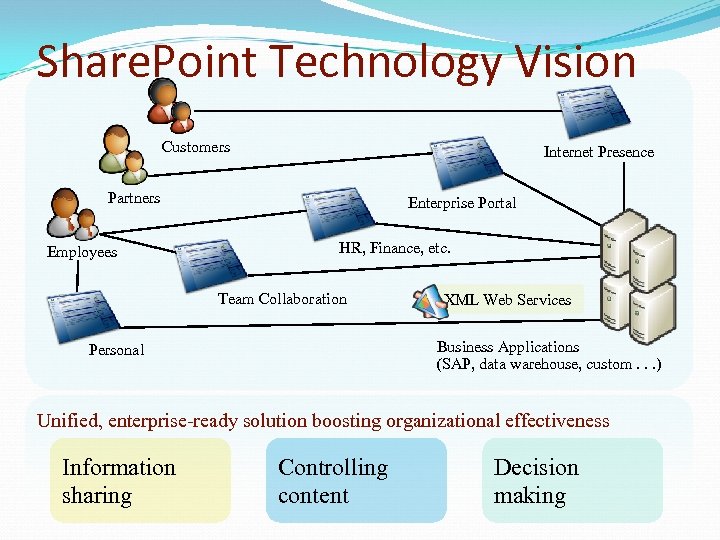 SharePoint Technology Vision

Customers

Internet Presence

Partners

Enterprise Portal

Employees

HR, Finance, etc.

Team Collaboration

XML Web Services

Personal

Business Applications (SAP, data warehouse, custom . . .)

Unified, enterprise-ready solution boosting organizational effectiveness

Information sharing

Controlling content

Decision making